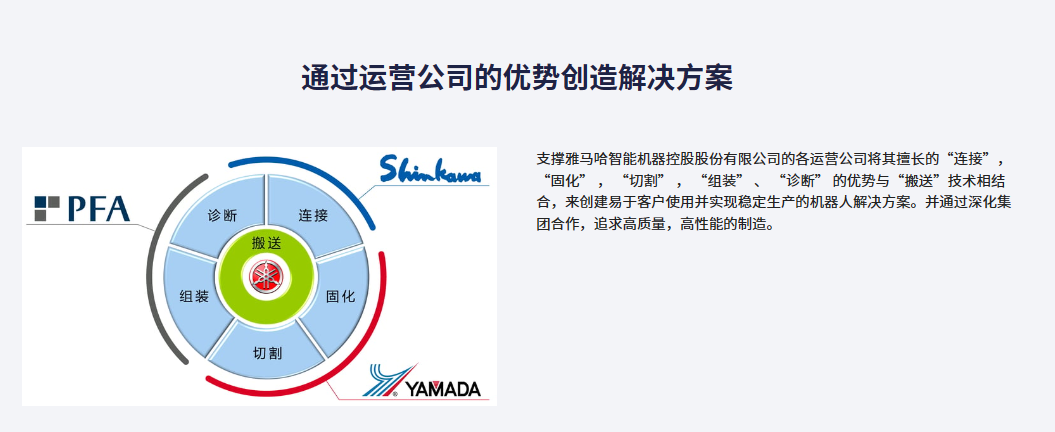 通过运营公司的优势创造解决方案

PFA

Shinkawa

诊断

连接

搬送

组装

固化

切割

YAMADA

支撑雅马哈智能机器控股股份有限公司的各运营公司将其擅长的“连接”，“固化”，“切割”，“组装”、“诊断”的优势与“搬送”技术相结合，来创建易于客户使用并实现稳定生产的机器人解决方案。并通过深化集团合作，追求高质量，高性能的制造。